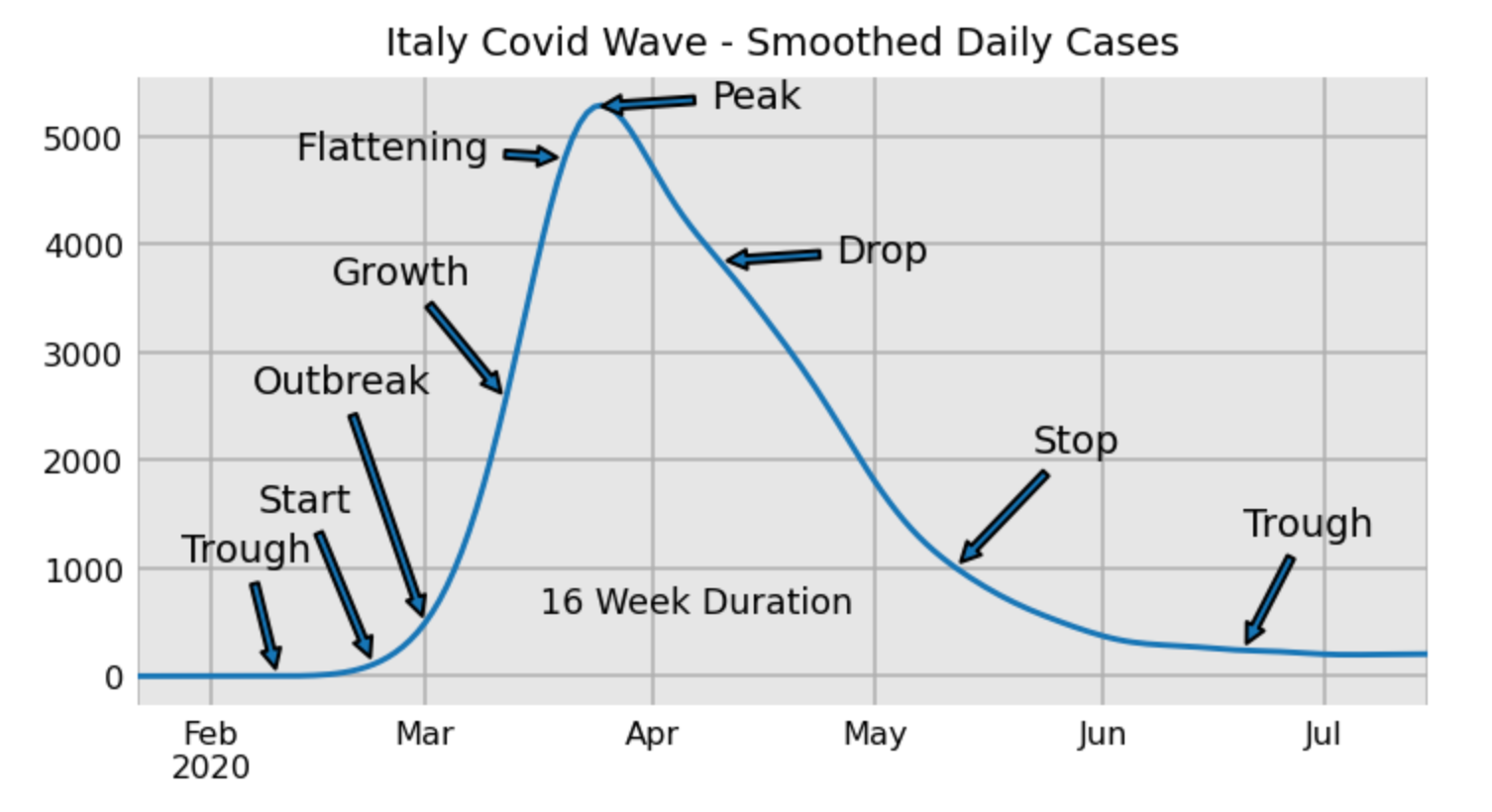 Italy Covid Wave - Smoothed Daily Cases

5000
4000
3000
2000
1000
0

Peak
Flattening
Drop
Growth
Outbreak
Stop
Start
Trough
Trough
16 Week Duration

Feb 2020
Mar
Apr
May
Jun
Jul